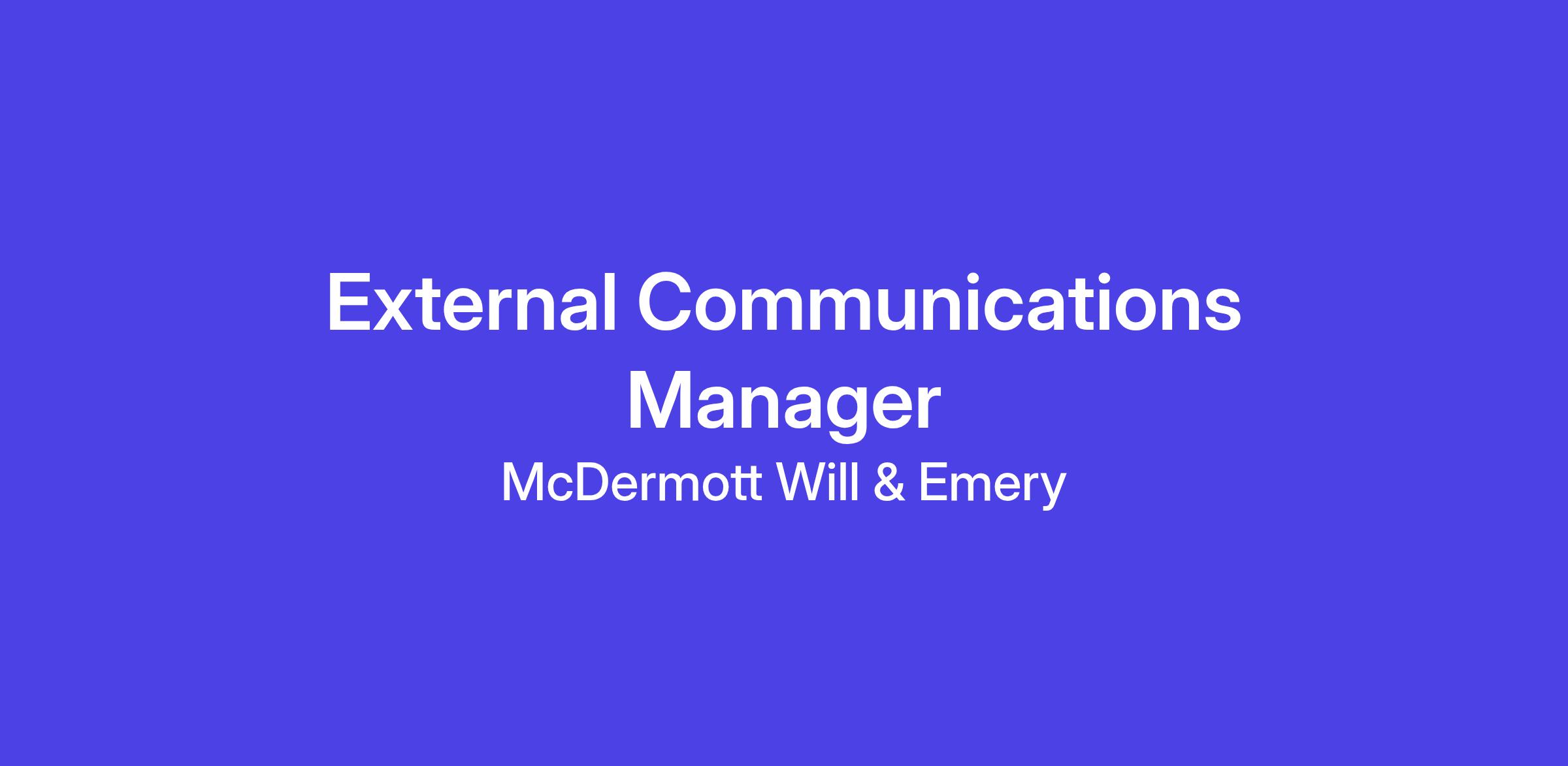 External Communications Manager

McDermott Will & Emery